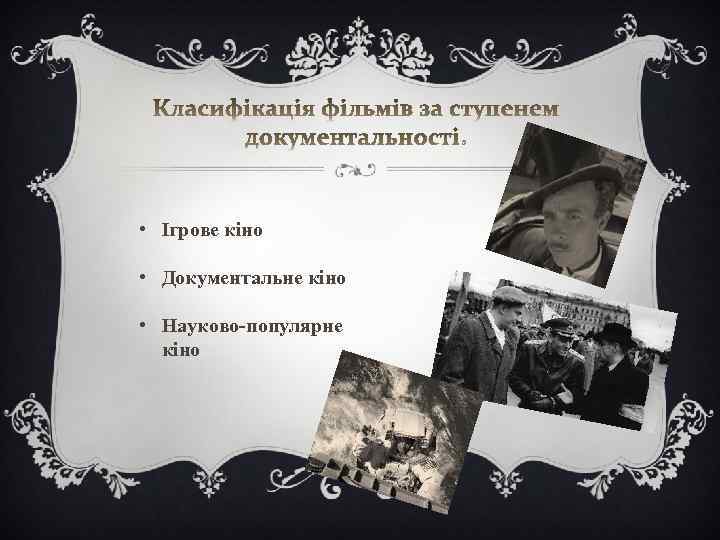 Класифікація фільмів за ступенем документальності.

• Ігрове кіно

• Документальне кіно

• Науково-популярне кіно